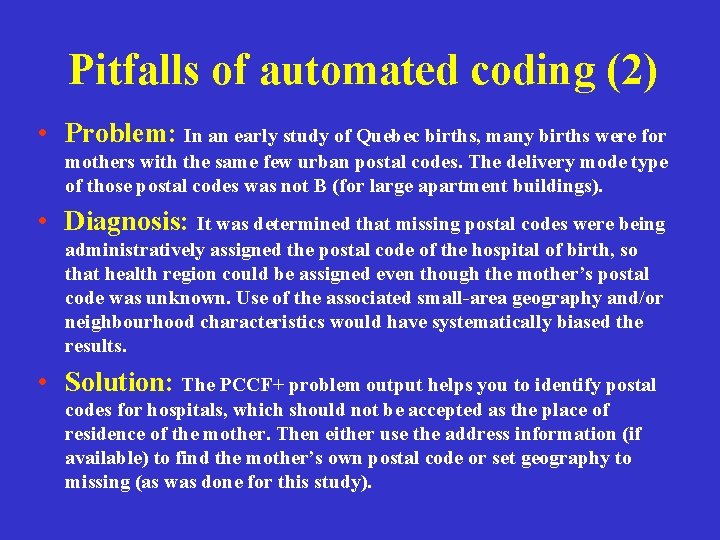 Pitfalls of automated coding (2)

• Problem: In an early study of Quebec births, many births were for mothers with the same few urban postal codes. The delivery mode type of those postal codes was not B (for large apartment buildings).

• Diagnosis: It was determined that missing postal codes were being administratively assigned the postal code of the hospital of birth, so that health region could be assigned even though the mother's postal code was unknown. Use of the associated small-area geography and/or neighbourhood characteristics would have systematically biased the results.

• Solution: The PCCF+ problem output helps you to identify postal codes for hospitals, which should not be accepted as the place of residence of the mother. Then either use the address information (if available) to find the mother's own postal code or set geography to missing (as was done for this study).